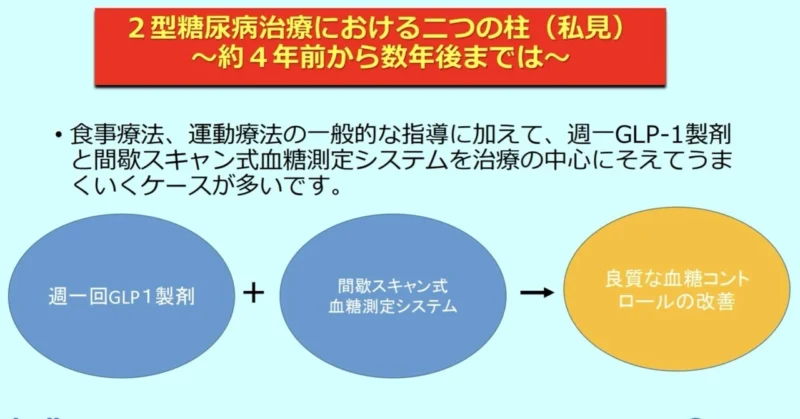 ２型糖尿病治療における二つの柱（私見）
～約４年前から数年後までは～

• 食事療法、運動療法の一般的な指導に加えて、週一GLP-1製剤と間歇スキャン式血糖測定システムを治療の中心にそえてうまくいくケースが多いです。

週一回GLP１製剤

＋

間歇スキャン式
血糖測定システム

→

良質な血糖コントロールの改善